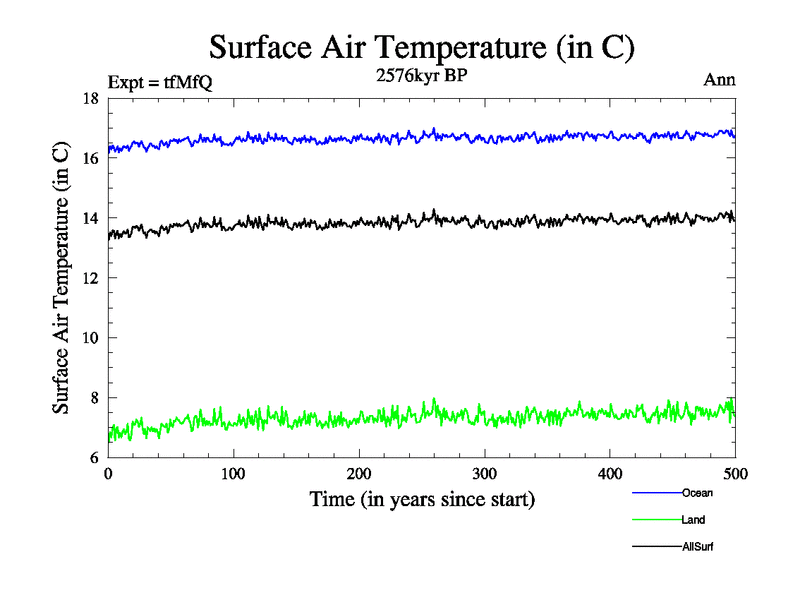 Surface Air Temperature (in C)

Expt = tfMfQ

2576kyr BP

Ann

Surface Air Temperature (in C)

18
16
14
12
10
8
6

0
100
200
300
400
500

Time (in years since start)

Ocean
Land
AllSurf